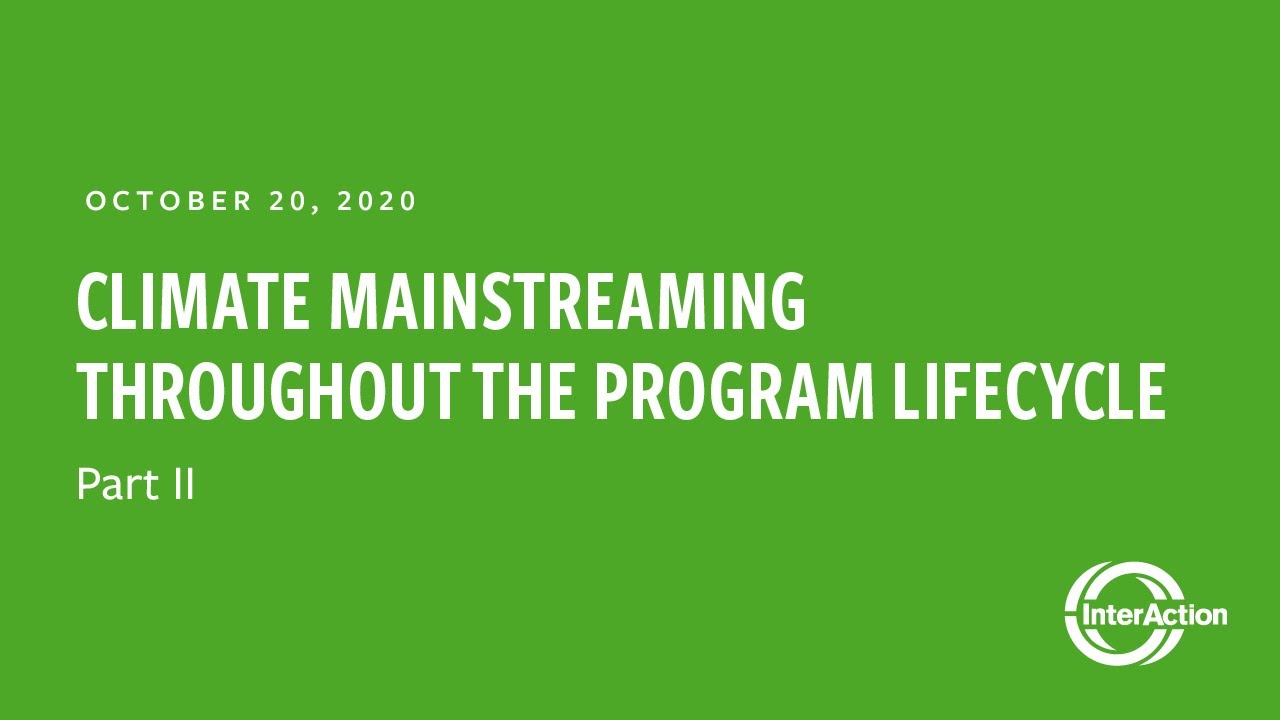 OCTOBER 20, 2020

CLIMATE MAINSTREAMING THROUGHOUT THE PROGRAM LIFECYCLE

Part II

InterAction